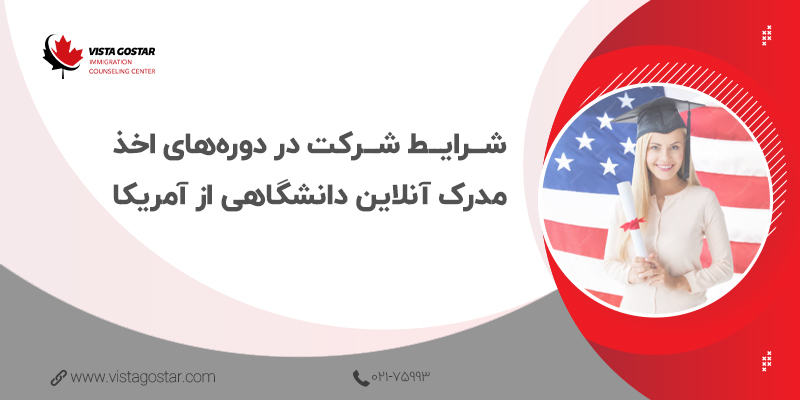 VISTA GOSTAR
IMMIGRATION
COUNSELING CENTER

شرایط شرکت در دوره‌های اخذ مدرک آنلاین دانشگاهی از آمریکا

www.vistagostar.com

۰۲۱-۷۵۹۹۳